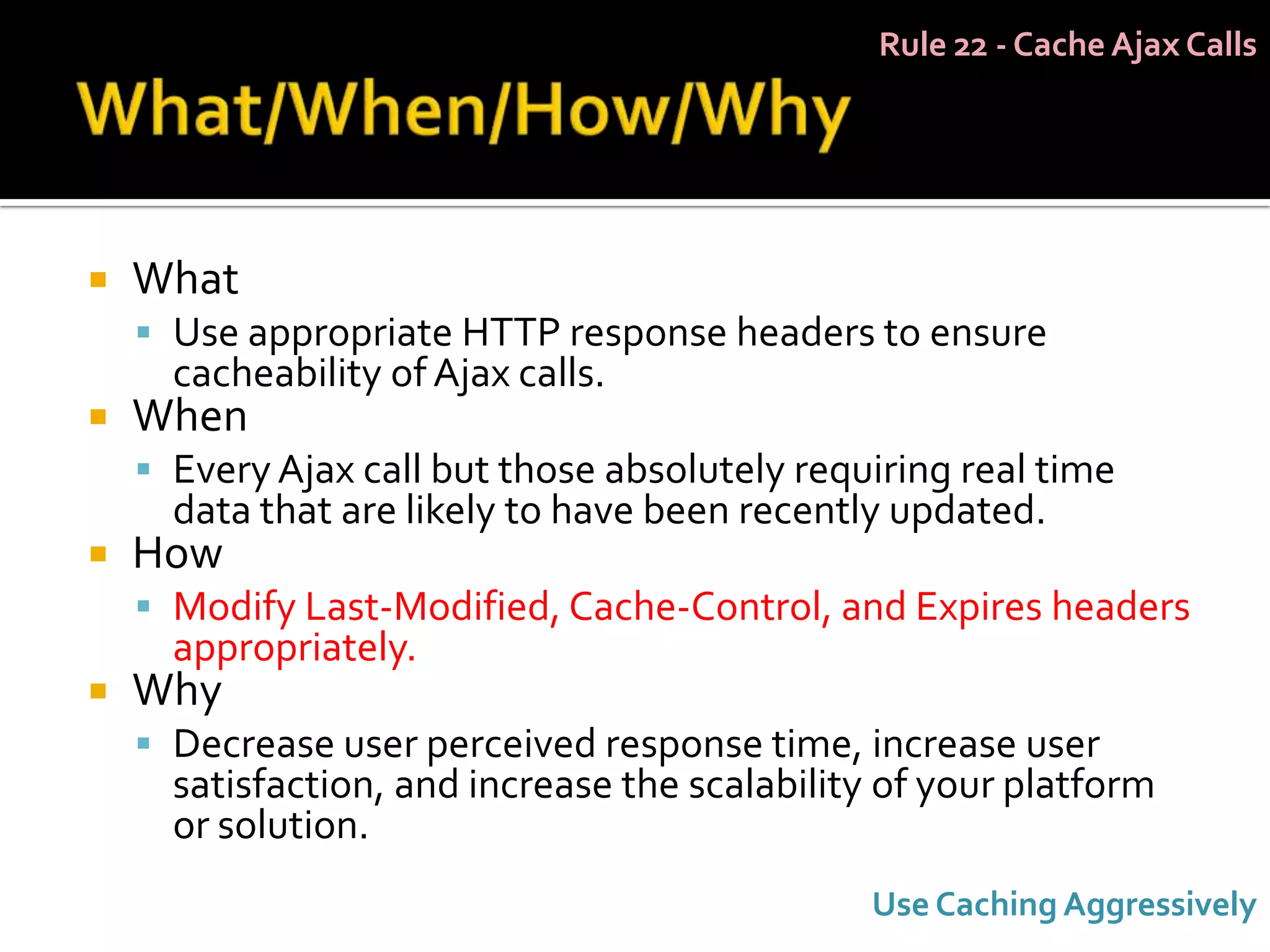 Rule 22 - Cache Ajax Calls

What/When/How/Why

What
Use appropriate HTTP response headers to ensure cacheability of Ajax calls.
When
Every Ajax call but those absolutely requiring real time data that are likely to have been recently updated.
How
Modify Last-Modified, Cache-Control, and Expires headers appropriately.
Why
Decrease user perceived response time, increase user satisfaction, and increase the scalability of your platform or solution.

Use Caching Aggressively